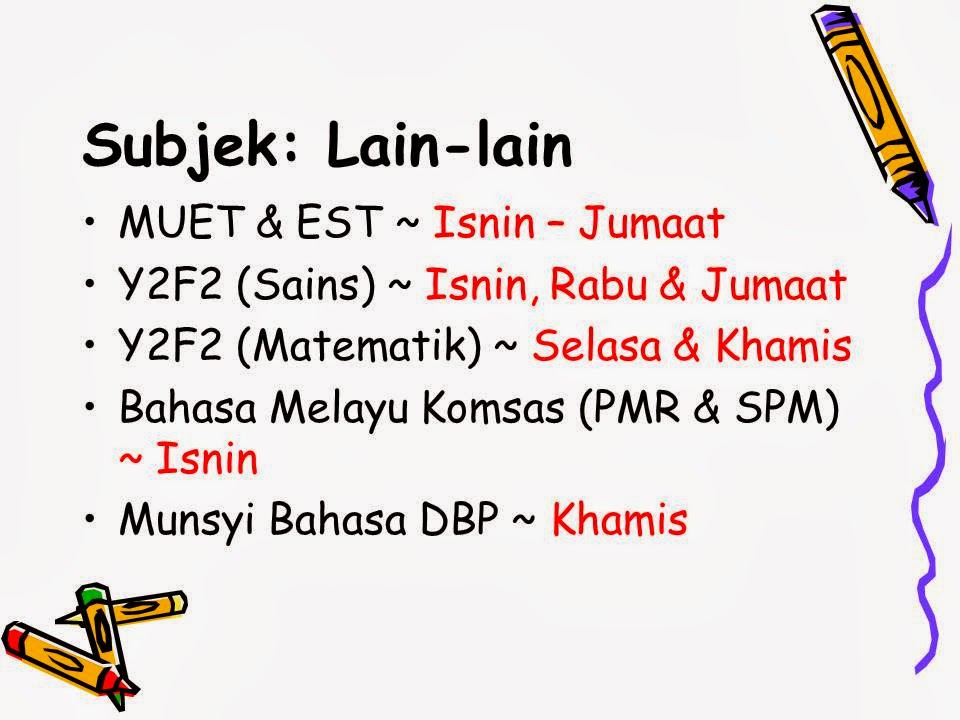 Subjek: Lain-lain

• MUET & EST ~ Isnin – Jumaat
• Y2F2 (Sains) ~ Isnin, Rabu & Jumaat
• Y2F2 (Matematik) ~ Selasa & Khamis
• Bahasa Melayu Komsas (PMR & SPM) ~ Isnin
• Munsyi Bahasa DBP ~ Khamis